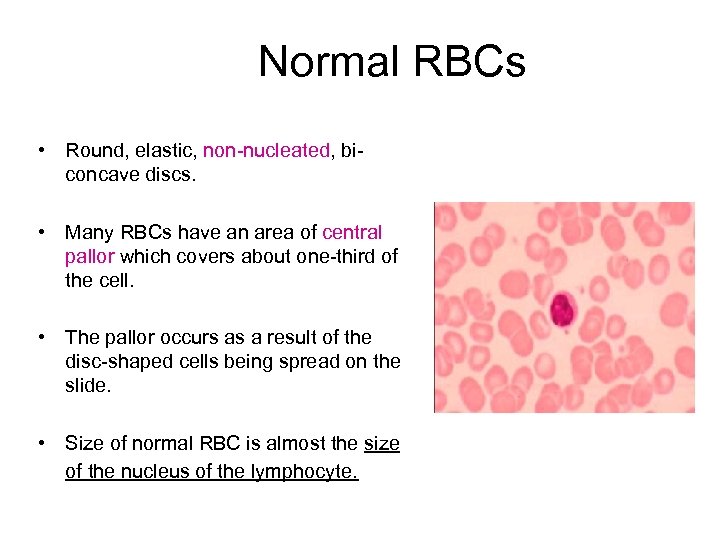 Normal RBCs

• Round, elastic, non-nucleated, bi-concave discs.

• Many RBCs have an area of central pallor which covers about one-third of the cell.

• The pallor occurs as a result of the disc-shaped cells being spread on the slide.

• Size of normal RBC is almost the size of the nucleus of the lymphocyte.